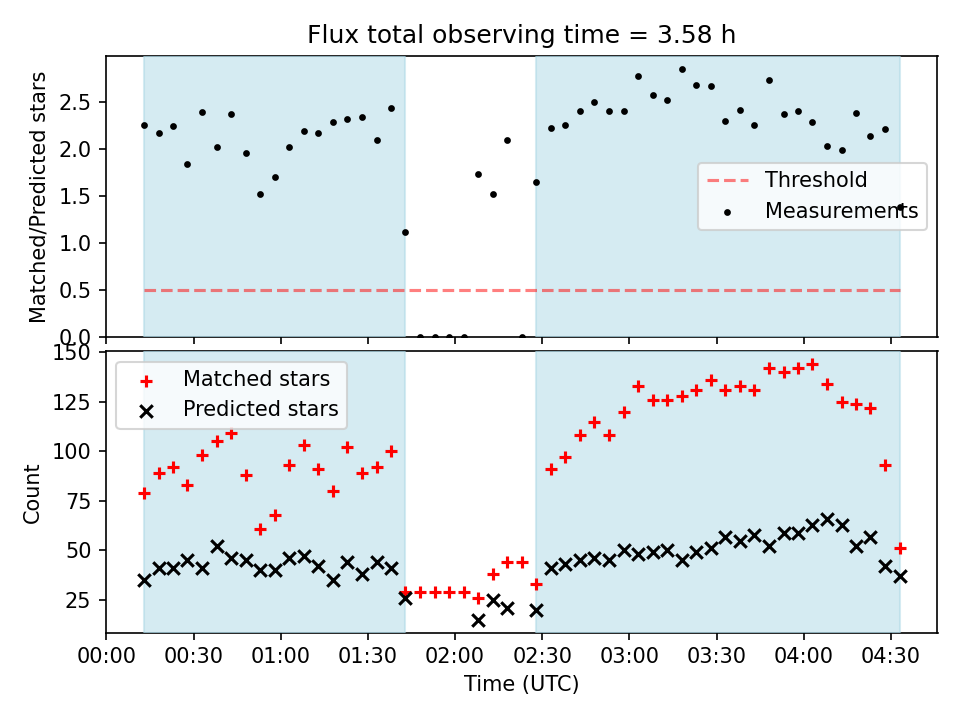 Flux total observing time = 3.58 h

Matched/Predicted stars

2.5
2.0
1.5
1.0
0.5
0.0

Threshold
Measurements

Count

150
125
100
75
50
25

Matched stars
Predicted stars

00:00 00:30 01:00 01:30 02:00 02:30 03:00 03:30 04:00 04:30

Time (UTC)